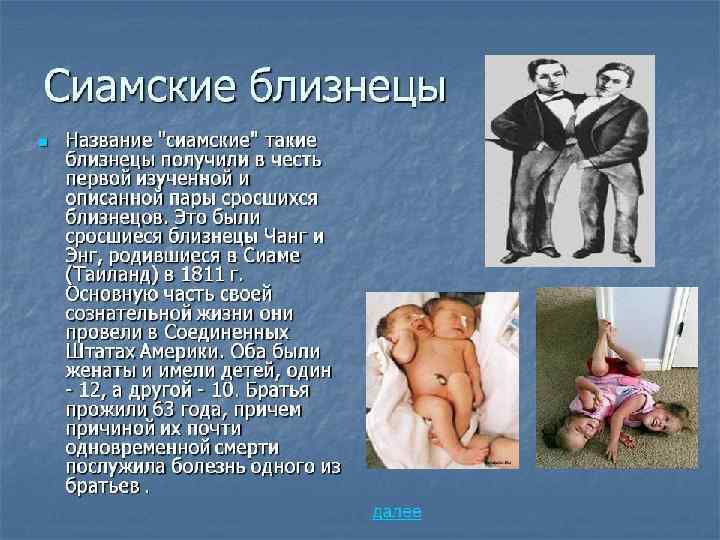 Сиамские близнецы

Название "сиамские" такие близнецы получили в честь первой изученной и описанной пары сросшихся близнецов. Это были сросшиеся близнецы Чанг и Энг, родившиеся в Сиаме (Таиланд) в 1811 г. Основную часть своей сознательной жизни они провели в Соединенных Штатах Америки. Оба были женаты и имели детей, один - 12, а другой - 10. Братья прожили 63 года, причем причиной их почти одновременной смерти послужила болезнь одного из братьев .

далее